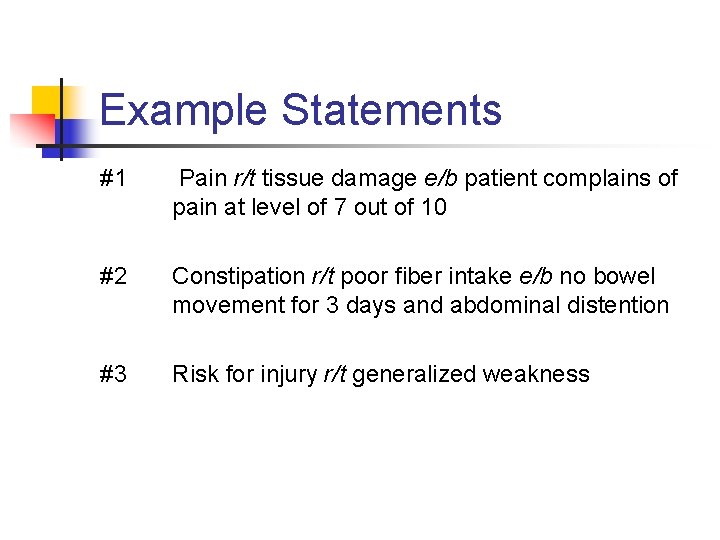 Example Statements

#1 Pain r/t tissue damage e/b patient complains of pain at level of 7 out of 10

#2 Constipation r/t poor fiber intake e/b no bowel movement for 3 days and abdominal distention

#3 Risk for injury r/t generalized weakness